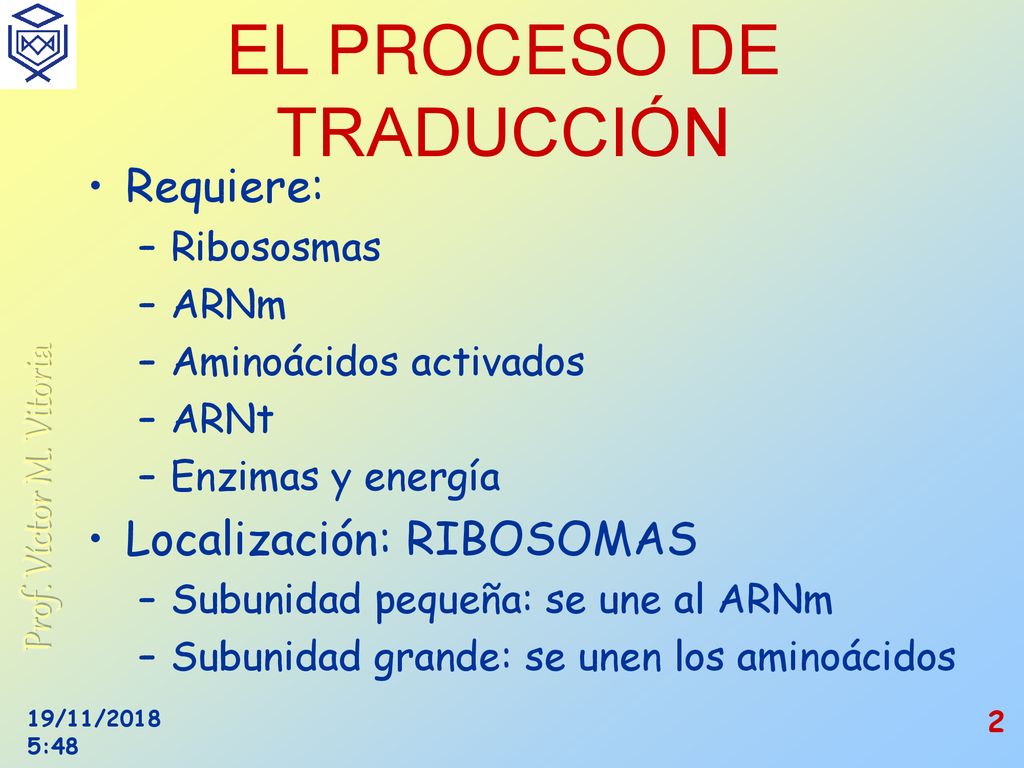 EL PROCESO DE TRADUCCIÓN

• Requiere:
– Ribososmas
– ARNm
– Aminoácidos activados
– ARNt
– Enzimas y energía
• Localización: RIBOSOMAS
– Subunidad pequeña: se une al ARNm
– Subunidad grande: se unen los aminoácidos

Prof. Víctor M. Vitoria

19/11/2018 5:48

2